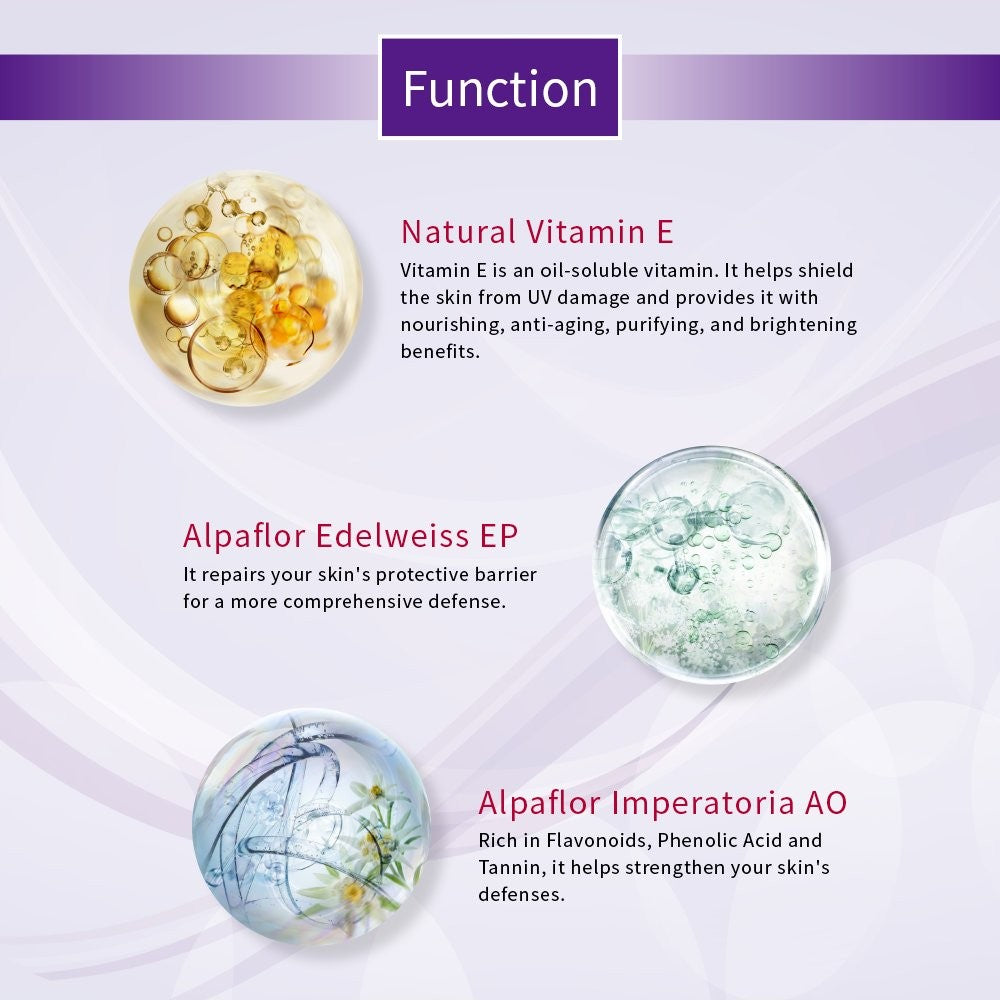 Function

Natural Vitamin E
Vitamin E is an oil-soluble vitamin. It helps shield the skin from UV damage and provides it with nourishing, anti-aging, purifying, and brightening benefits.

Alpaflor Edelweiss EP
It repairs your skin's protective barrier for a more comprehensive defense.

Alpaflor Imperatoria AO
Rich in Flavonoids, Phenolic Acid and Tannin, it helps strengthen your skin's defenses.